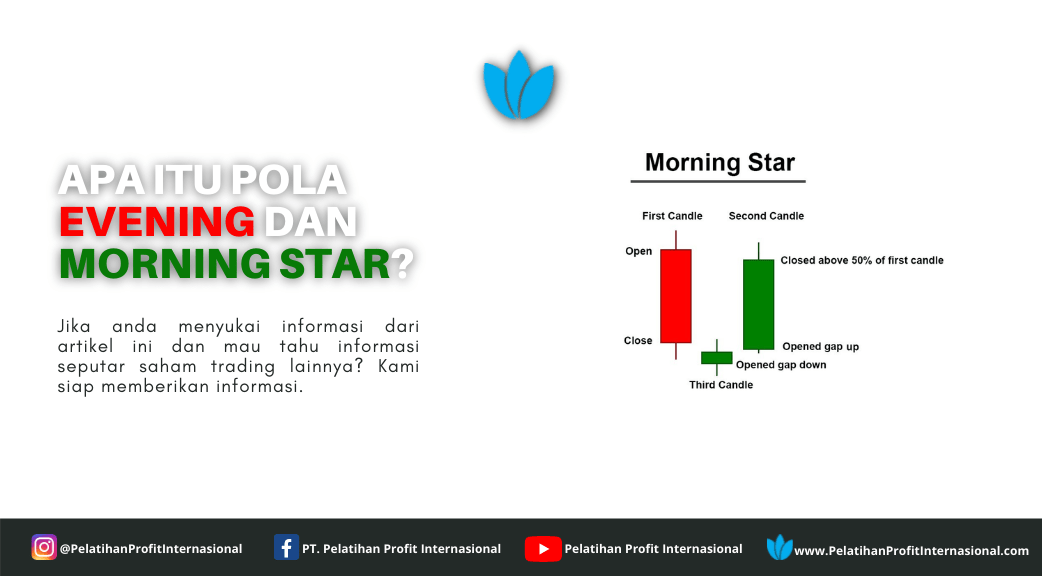 APA ITU POLA EVENING DAN MORNING STAR?

Jika anda menyukai informasi dari artikel ini dan mau tahu informasi seputar saham trading lainnya? Kami siap memberikan informasi.

Morning Star

First Candle

Second Candle

Open

Closed above 50% of first candle

Close

Opened gap up

Opened gap down

Third Candle

@PelatihanProfitInternasional

PT. Pelatihan Profit Internasional

Pelatihan Profit Internasional

www.PelatihanProfitInternasional.com